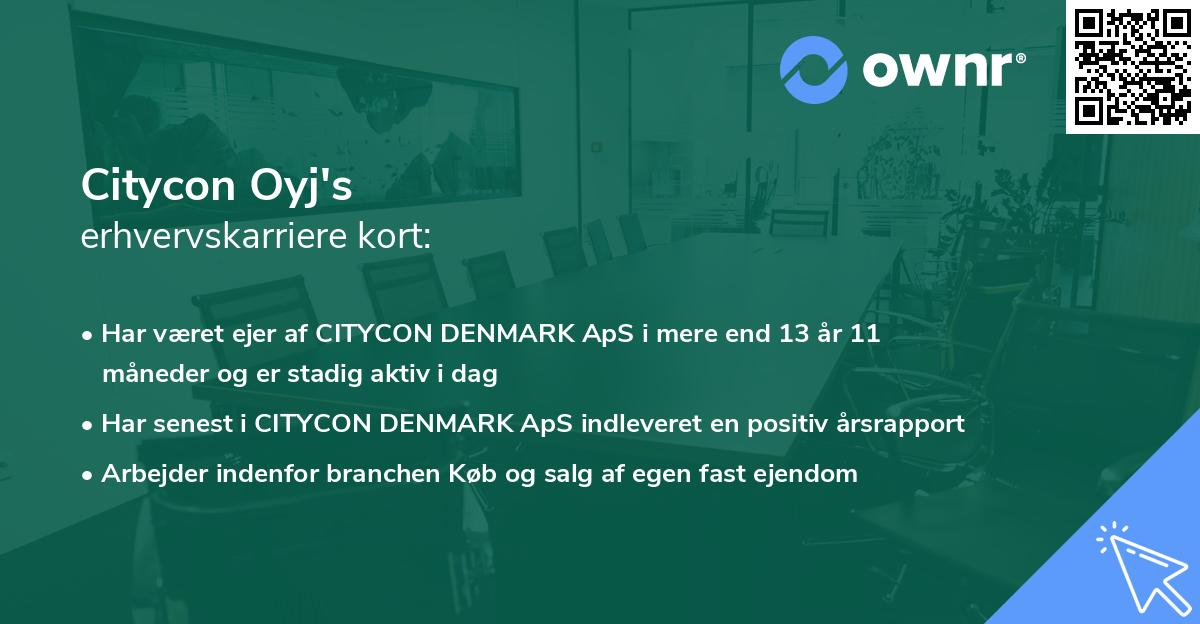 ownr®

Citycon Oyj's
erhvervskarriere kort:

• Har været ejer af CITYCON DENMARK ApS i mere end 13 år 11 måneder og er stadig aktiv i dag
• Har senest i CITYCON DENMARK ApS indleveret en positiv årsrapport
• Arbejder indenfor branchen Køb og salg af egen fast ejendom